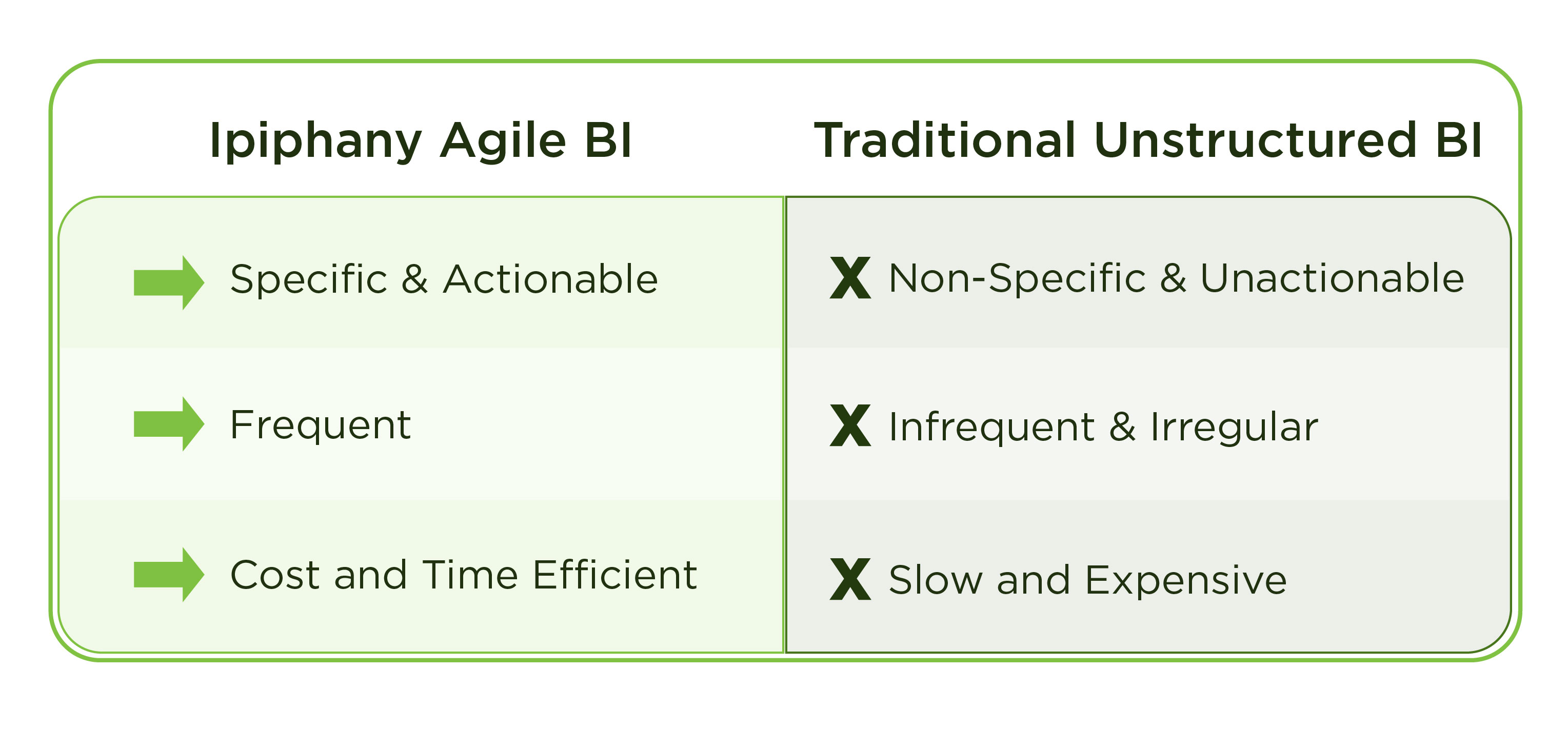 | Ipiphany Agile BI | Traditional Unstructured BI |
|---|---|
| Specific & Actionable | X Non-Specific & Unactionable |
| Frequent | X Infrequent & Irregular |
| Cost and Time Efficient | X Slow and Expensive |